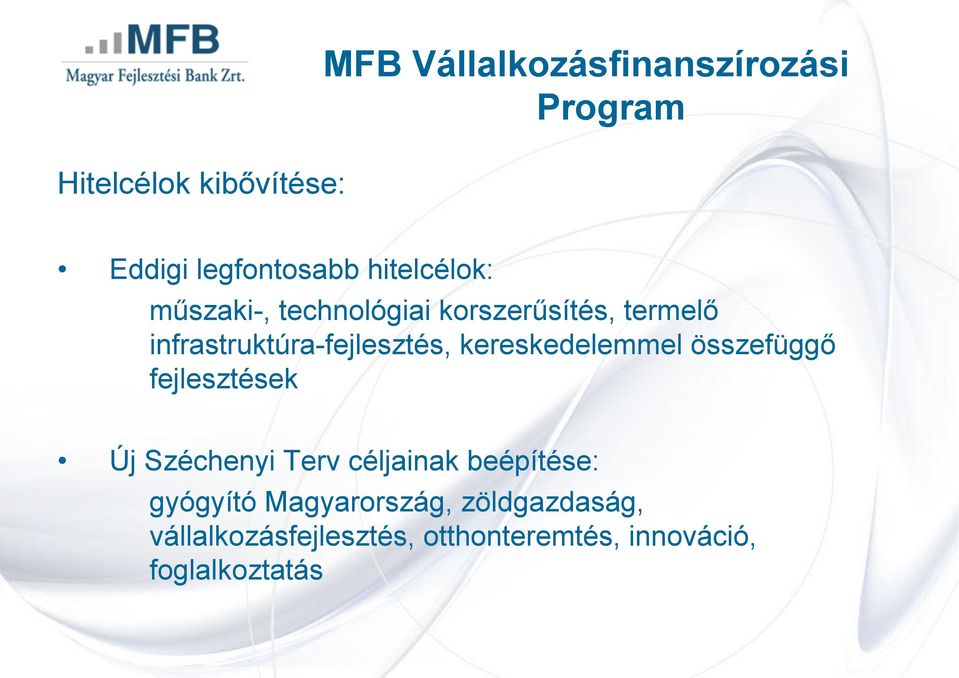 MFB
Magyar Fejlesztési Bank Zrt.

MFB Vállalkozásfinanszírozási Program

Hitelcélok kibővítése:

• Eddigi legfontosabb hitelcélok:
műszaki-, technológiai korszerűsítés, termelő infrastruktúra-fejlesztés, kereskedelemmel összefüggő fejlesztések

• Új Széchenyi Terv céljainak beépítése:
gyógyító Magyarország, zöldgazdaság, vállalkozásfejlesztés, otthonteremtés, innováció, foglalkoztatás